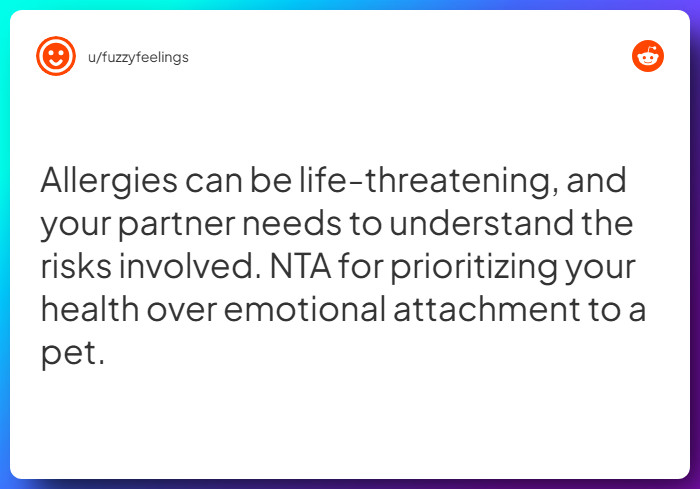 u/fuzzyfeelings

Allergies can be life-threatening, and your partner needs to understand the risks involved. NTA for prioritizing your health over emotional attachment to a pet.